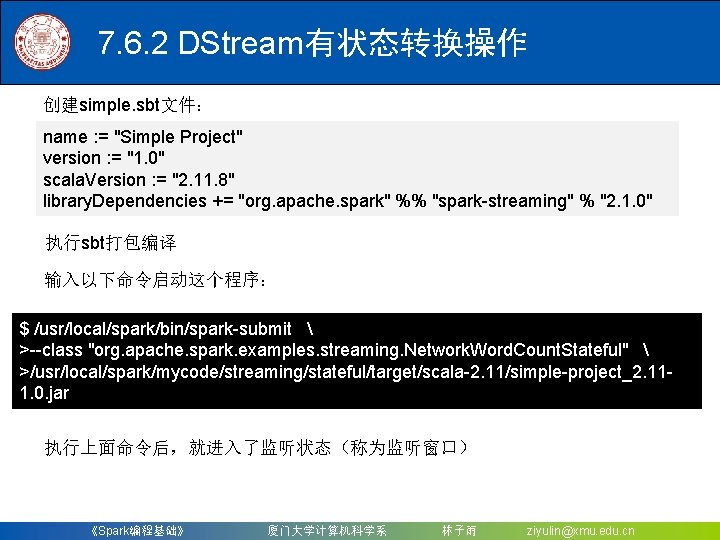 7.6.2 DStream有状态转换操作

创建simple.sbt文件：

name := "Simple Project"
version := "1.0"
scalaVersion := "2.11.8"
libraryDependencies += "org.apache.spark" %% "spark-streaming" % "2.1.0"

执行sbt打包编译

输入以下命令启动这个程序：

$ /usr/local/spark/bin/spark-submit \
>--class "org.apache.spark.examples.streaming.NetworkWordCountStateful" \
>/usr/local/spark/mycode/streaming/stateful/target/scala-2.11/simple-project_2.11-1.0.jar

执行上面命令后，就进入了监听状态（称为监听窗口）

《Spark编程基础》 厦门大学计算机科学系 林子雨 ziyulin@xmu.edu.cn